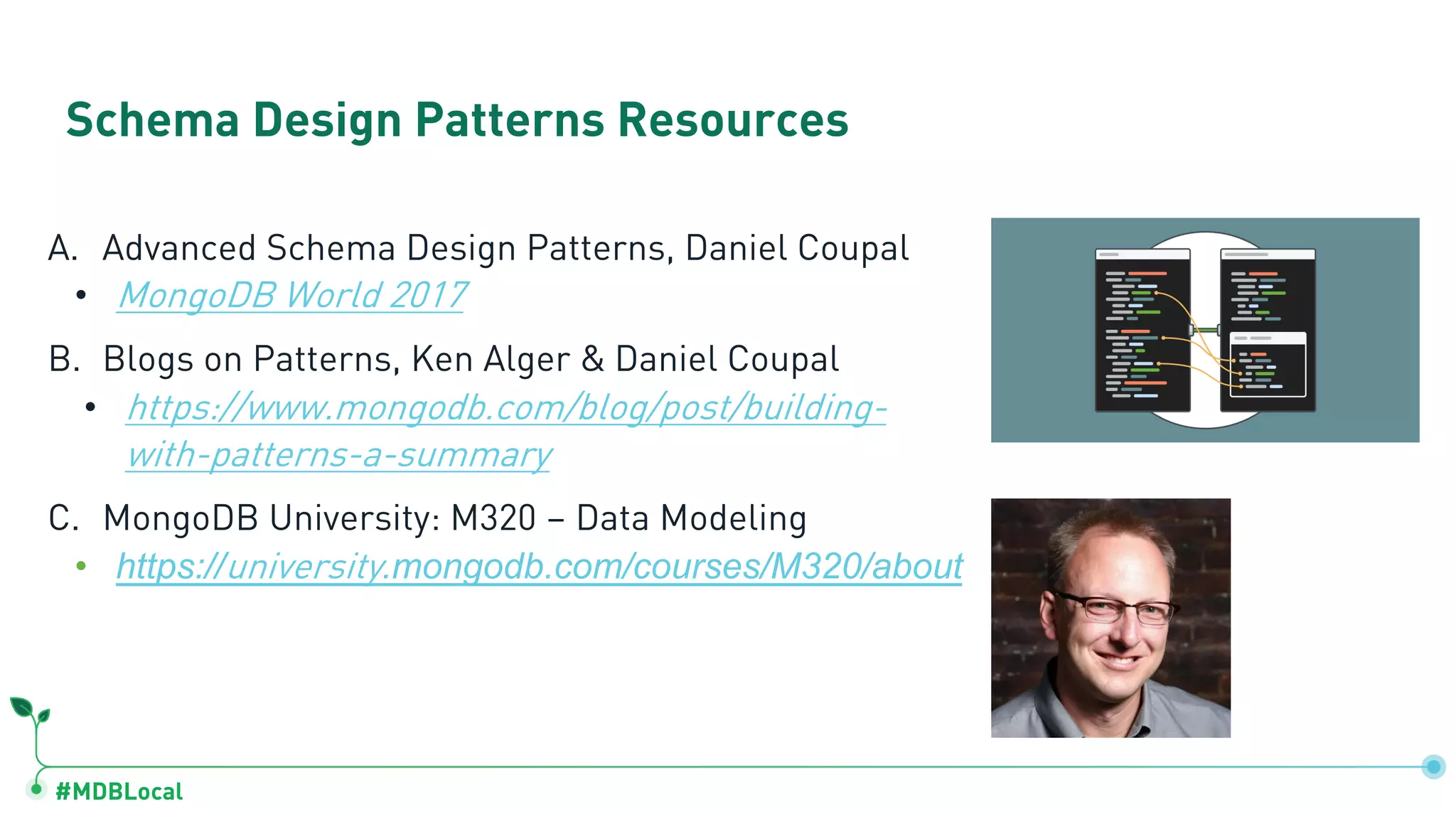 Schema Design Patterns Resources

A. Advanced Schema Design Patterns, Daniel Coupal
• MongoDB World 2017

B. Blogs on Patterns, Ken Alger & Daniel Coupal
• https://www.mongodb.com/blog/post/building-with-patterns-a-summary

C. MongoDB University: M320 – Data Modeling
• https://university.mongodb.com/courses/M320/about

#MDBLocal